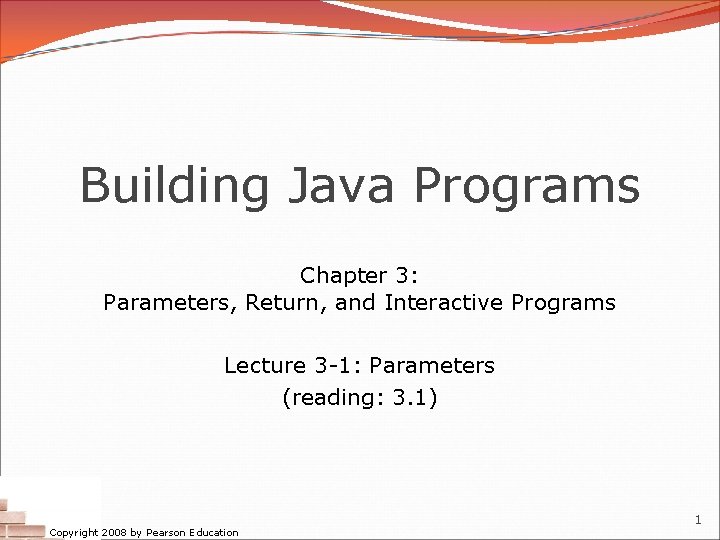 Building Java Programs

Chapter 3:
Parameters, Return, and Interactive Programs

Lecture 3-1: Parameters
(reading: 3.1)

Copyright 2008 by Pearson Education

1